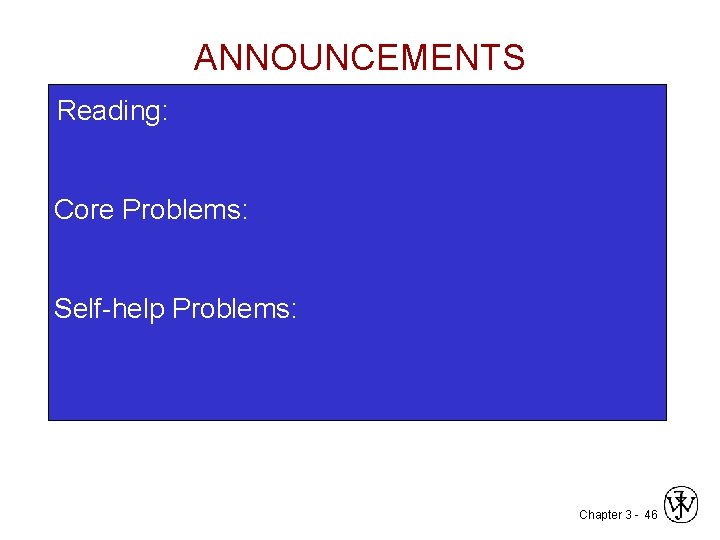 ANNOUNCEMENTS

Reading:

Core Problems:

Self-help Problems:

Chapter 3 - 46